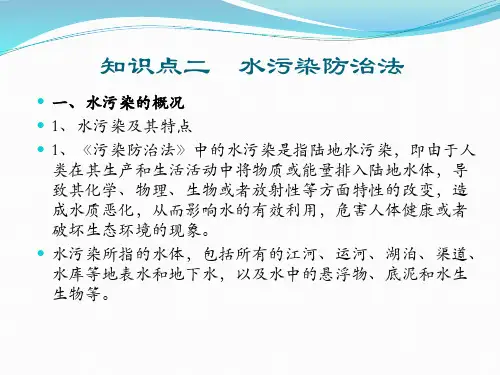 知识点二　水污染防治法

一、水污染的概况

1、水污染及其特点

1、《污染防治法》中的水污染是指陆地水污染，即由于人类在其生产和生活活动中将物质或能量排入陆地水体，导致其化学、物理、生物或者放射性等方面特性的改变，造成水质恶化，从而影响水的有效利用，危害人体健康或者破坏生态环境的现象。

水污染所指的水体，包括所有的江河、运河、湖泊、渠道、水库等地表水和地下水，以及水中的悬浮物、底泥和水生生物等。